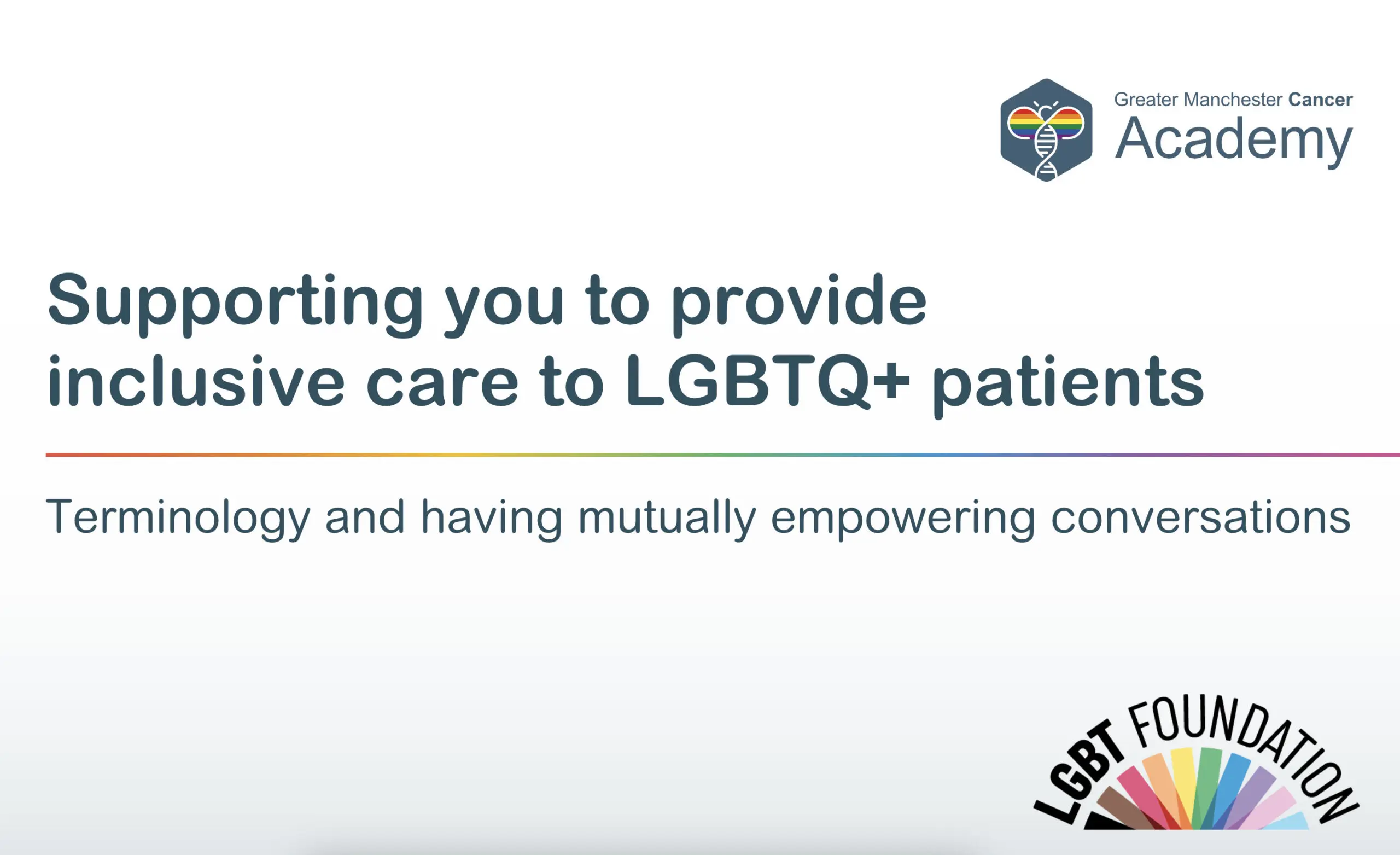 Greater Manchester Cancer
Academy

Supporting you to provide inclusive care to LGBTQ+ patients

Terminology and having mutually empowering conversations

LGBT FOUNDATION